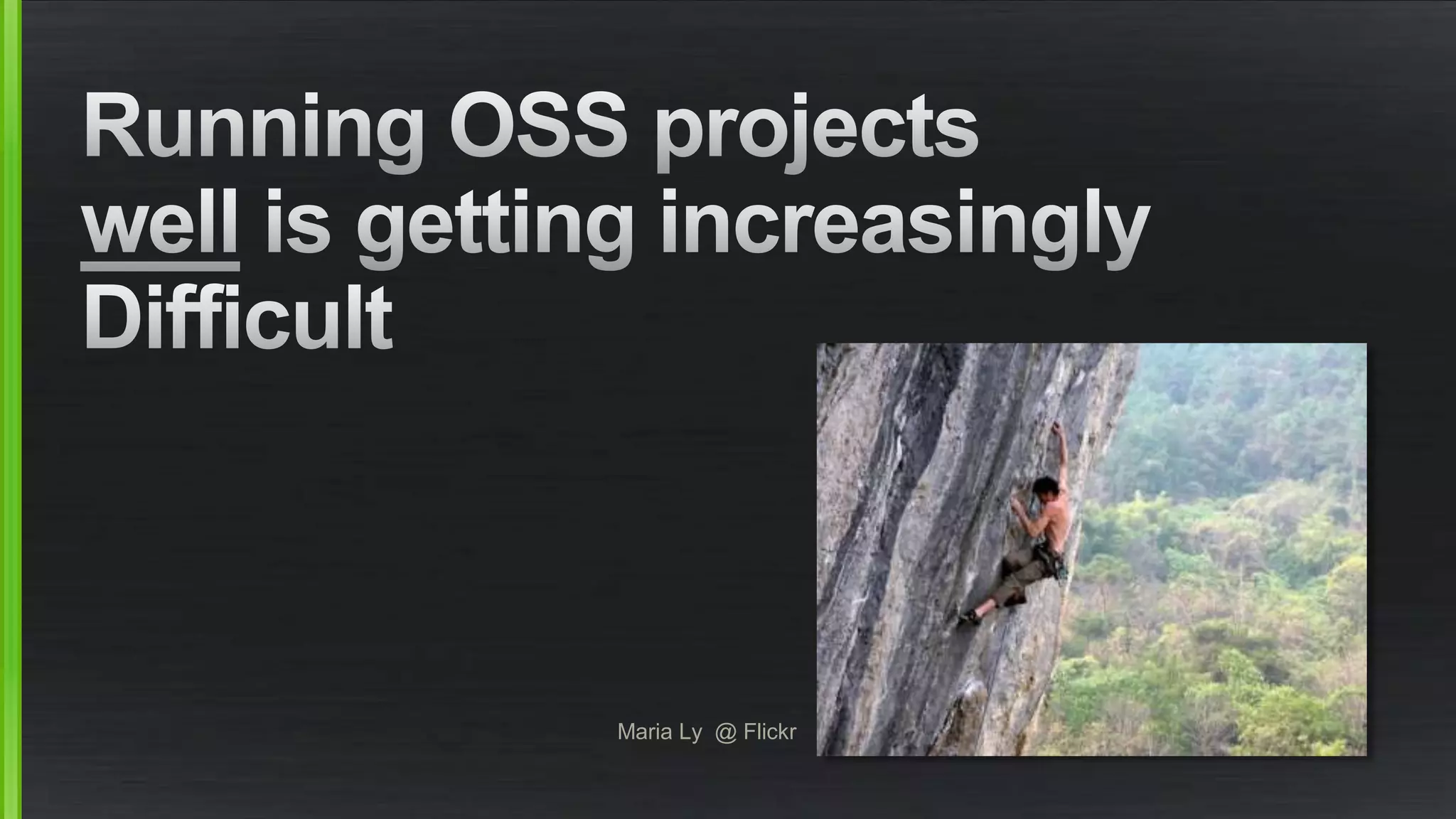 Running OSS projects well is getting increasingly Difficult

Maria Ly @ Flickr